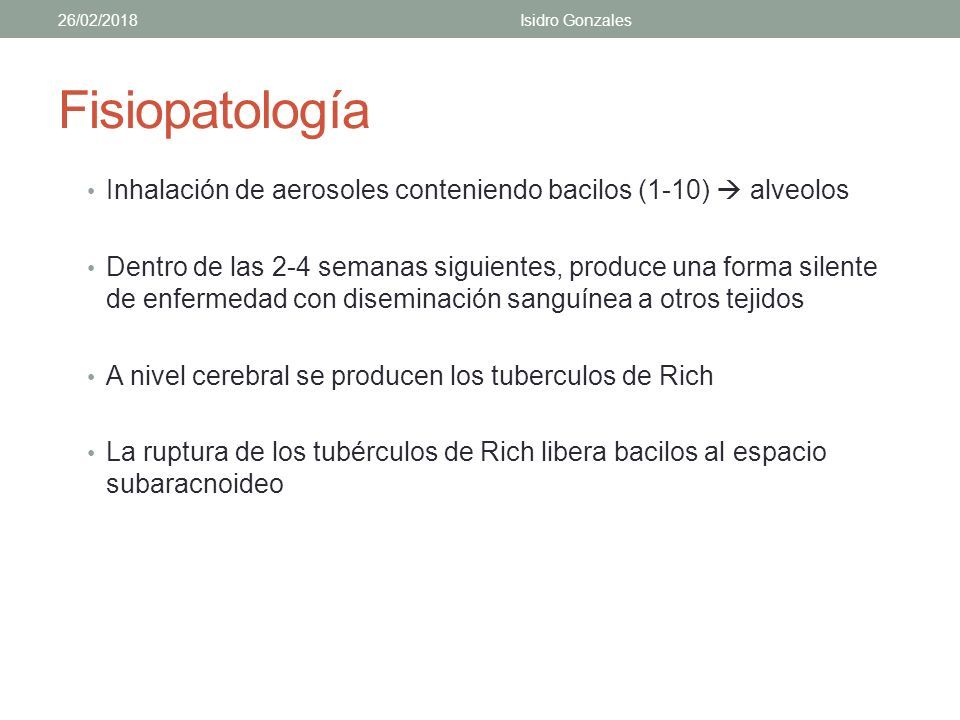 26/02/2018 Isidro Gonzales

Fisiopatología

• Inhalación de aerosoles conteniendo bacilos (1-10) → alveolos

• Dentro de las 2-4 semanas siguientes, produce una forma silente de enfermedad con diseminación sanguínea a otros tejidos

• A nivel cerebral se producen los tuberculos de Rich

• La ruptura de los tubérculos de Rich libera bacilos al espacio subaracnoideo